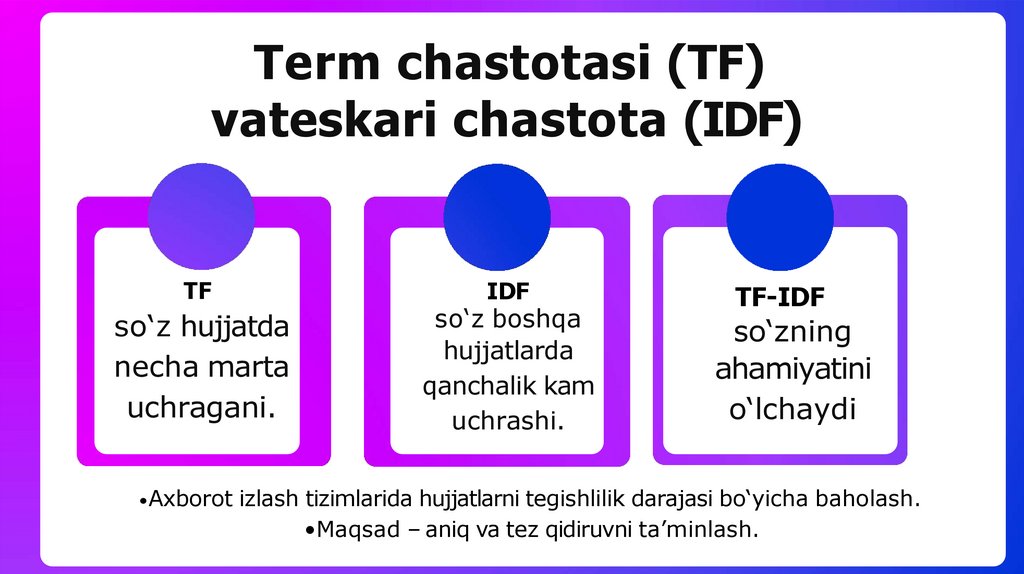 Term chastotasi (TF)
vateskari chastota (IDF)

TF
so‘z hujjatda necha marta uchragani.

IDF
so‘z boshqa hujjatlarda qanchalik kam uchrashi.

TF-IDF
so‘zning ahamiyatini o‘lchaydi

•Axborot izlash tizimlarida hujjatlarni tegishlilik darajasi bo‘yicha baholash.
•Maqsad – aniq va tez qidiruvni ta’minlash.